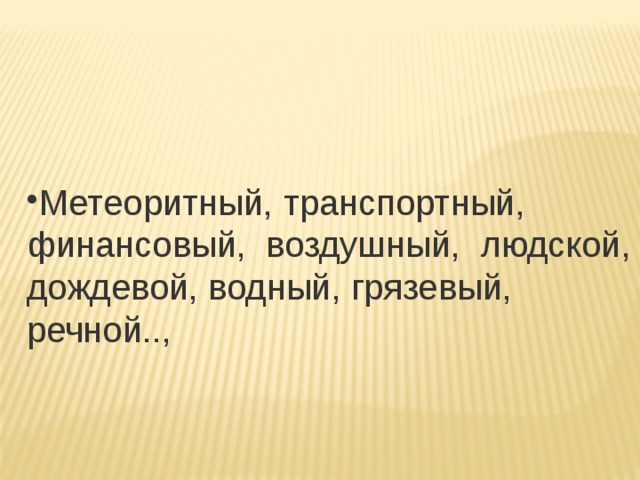 •Метеоритный, транспортный, финансовый, воздушный, людской, дождевой, водный, грязевый, речной..,